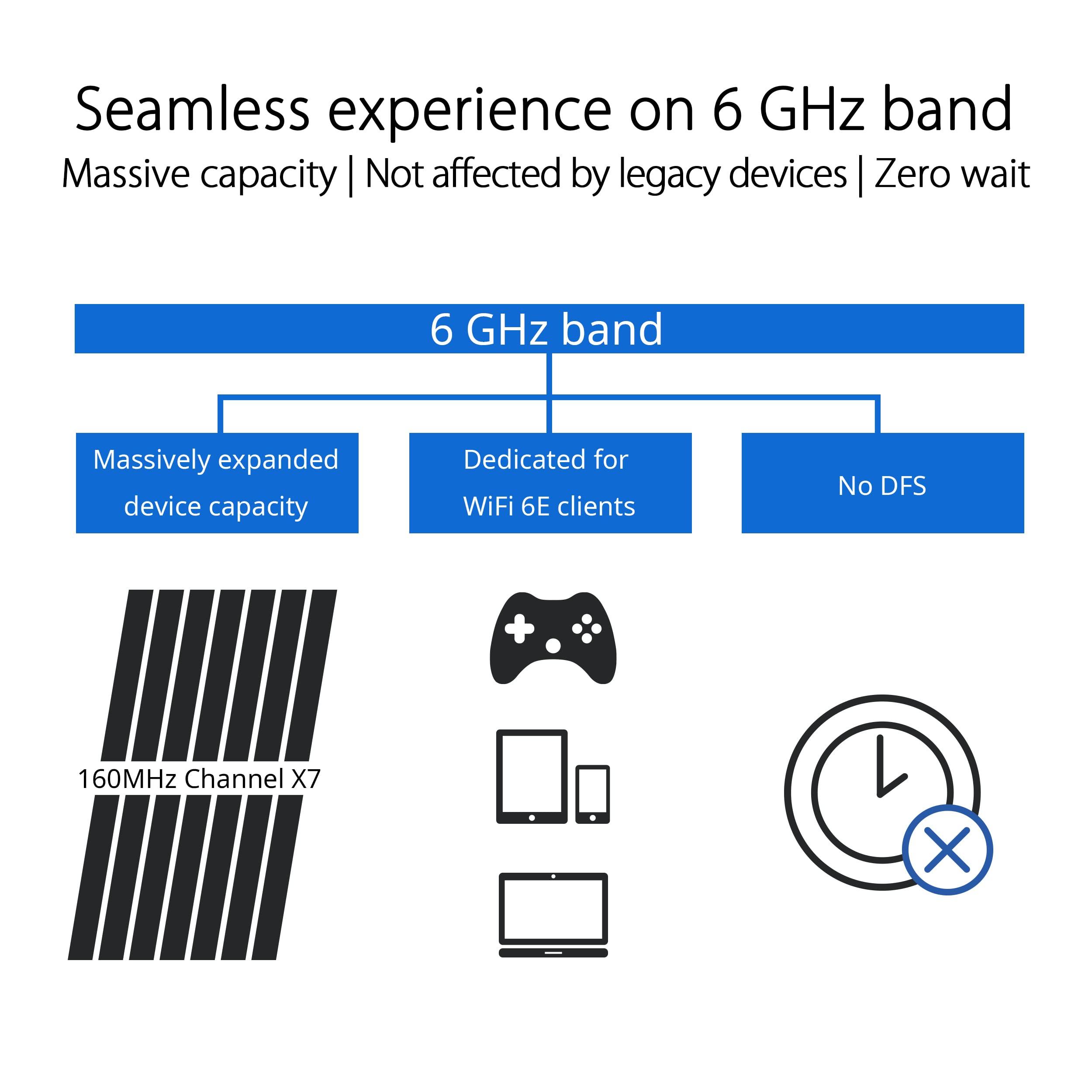 Seamless experience on 6 GHz band

Massive capacity | Not affected by legacy devices | Zero wait

6 GHz band

Massively expanded device capacity

Dedicated for WiFi 6E clients

No DFS

160MHz Channel X7